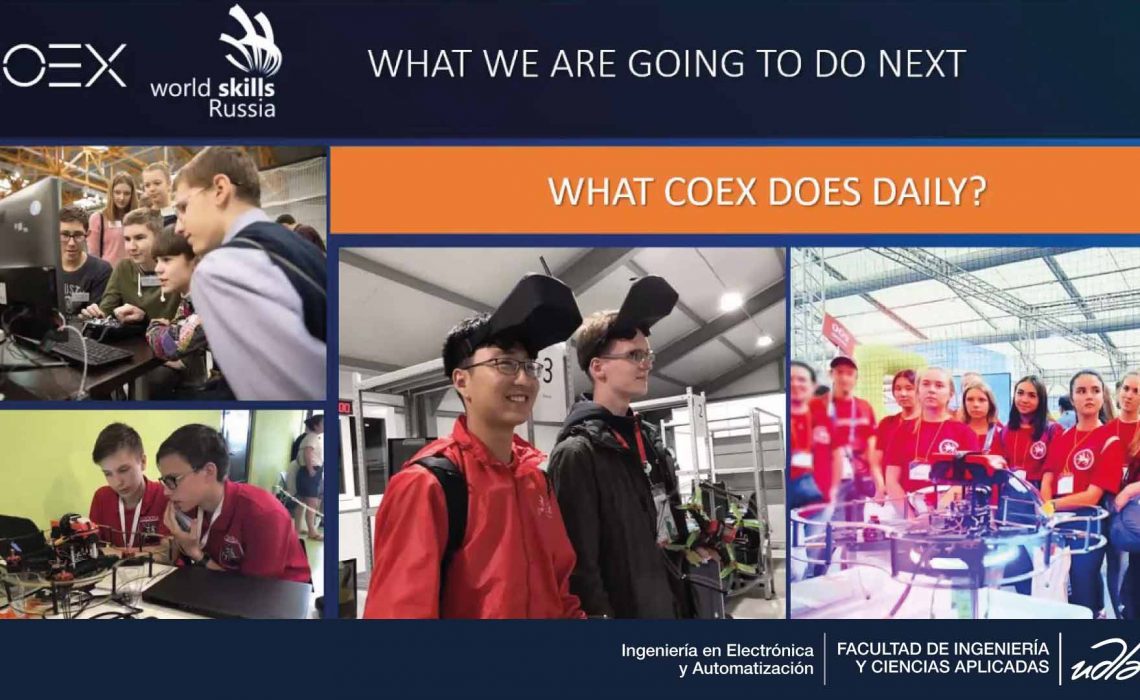 OEX

world skills Russia

WHAT WE ARE GOING TO DO NEXT

WHAT COEX DOES DAILY?

Ingeniería en Electrónica y Automatización

FACULTAD DE INGENIERÍA Y CIENCIAS APLICADAS

udla